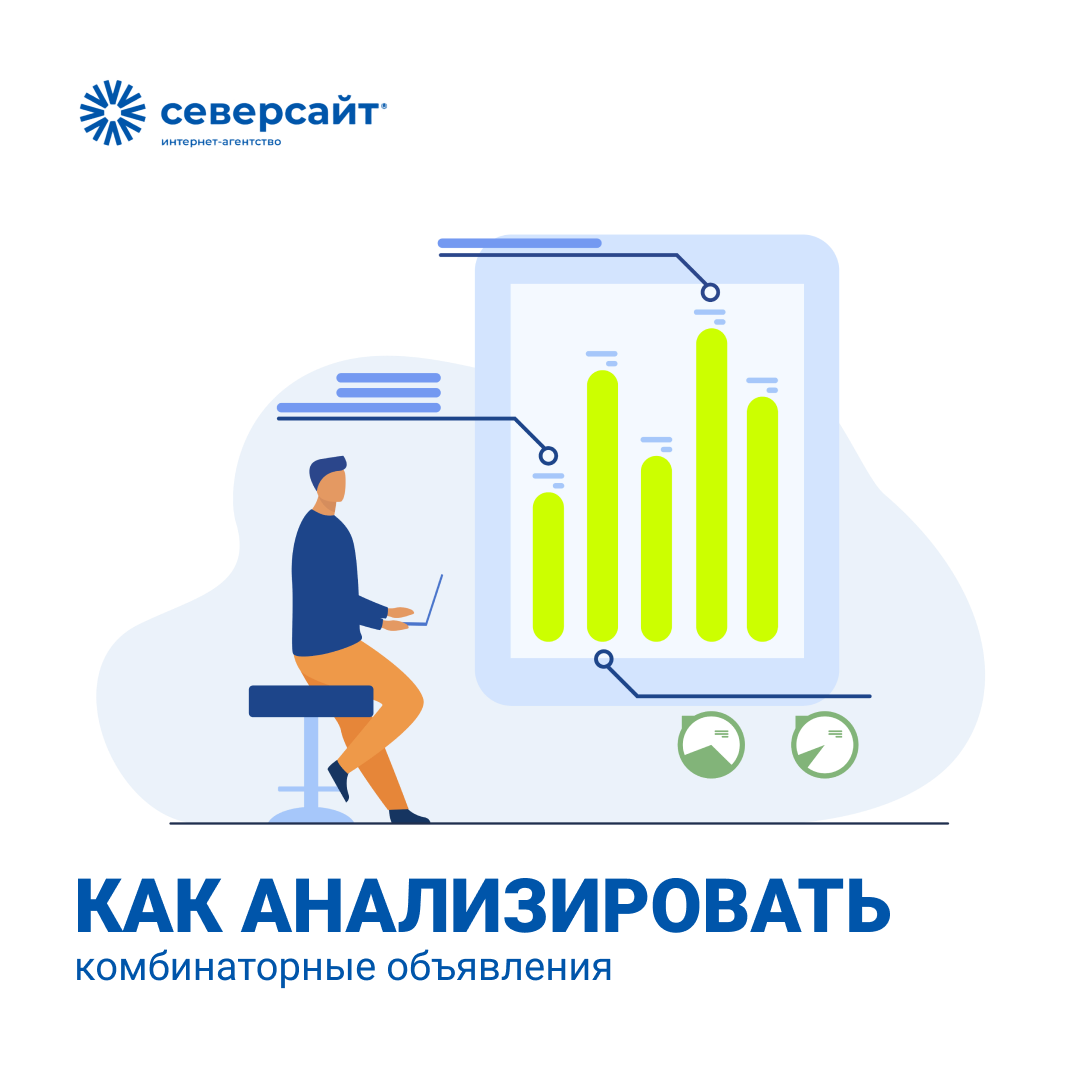 северсайт®
интернет-агентство

КАК АНАЛИЗИРОВАТЬ
комбинаторные объявления